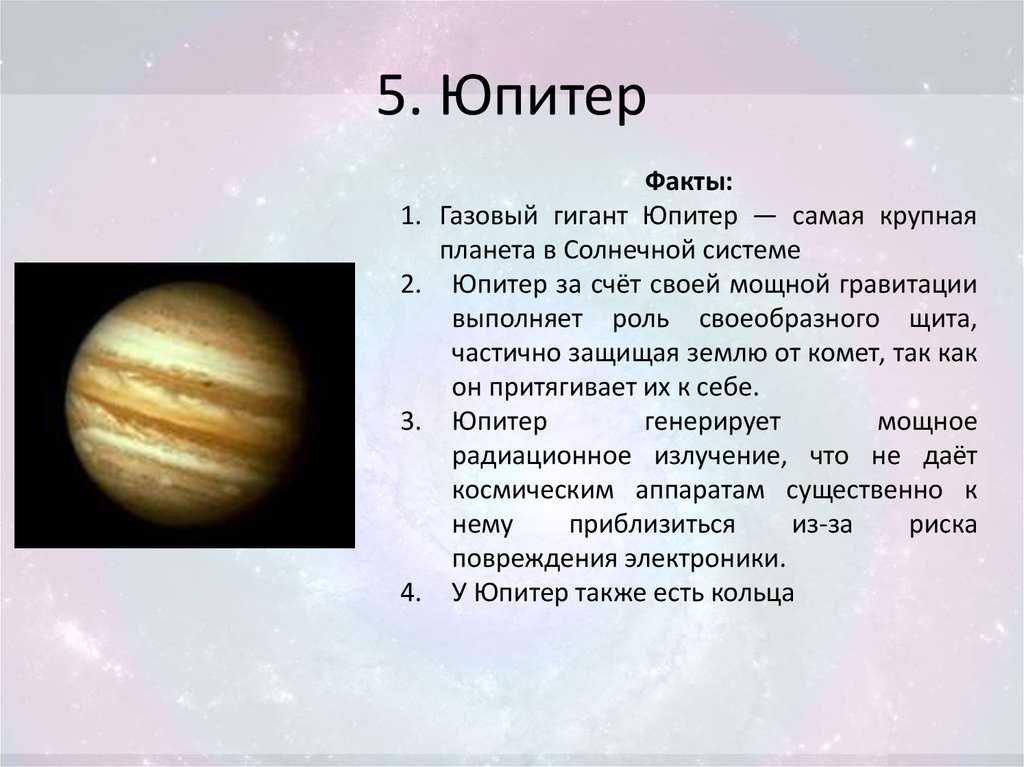 5. Юпитер

Факты:

1. Газовый гигант Юпитер — самая крупная планета в Солнечной системе
2. Юпитер за счёт своей мощной гравитации выполняет роль своеобразного щита, частично защищая землю от комет, так как он притягивает их к себе.
3. Юпитер генерирует мощное радиационное излучение, что не даёт космическим аппаратам существенно к нему приблизиться из-за риска повреждения электроники.
4. У Юпитер также есть кольца